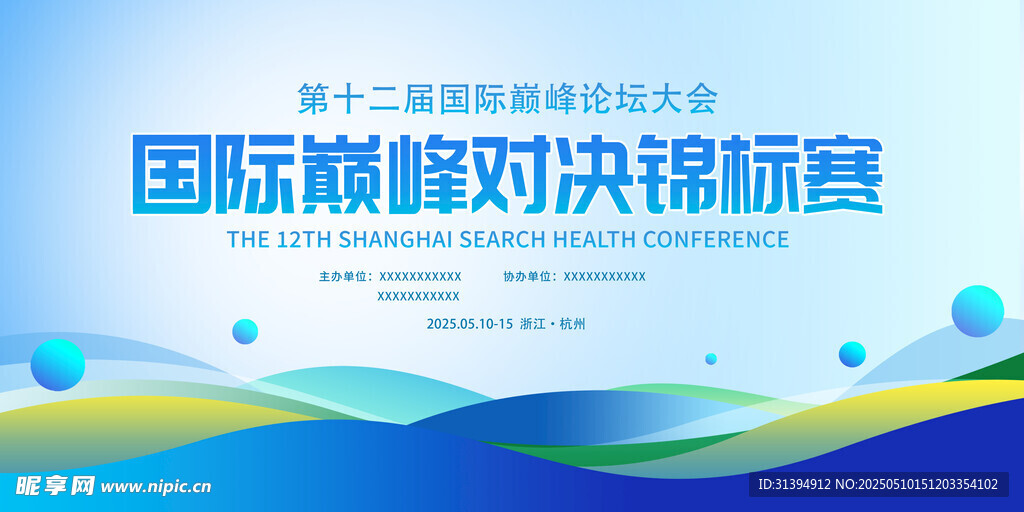 第十二届国际巅峰论坛大会

国际巅峰对决锦标赛

THE 12TH SHANGHAI SEARCH HEALTH CONFERENCE

主办单位：XXXXXXXXXXX XXXXXXXXXXX

协办单位：XXXXXXXXXXX

2025.05.10-15 浙江·杭州

昵享网 www.nipic.cn

ID:31394912 NO:20250510151203354102